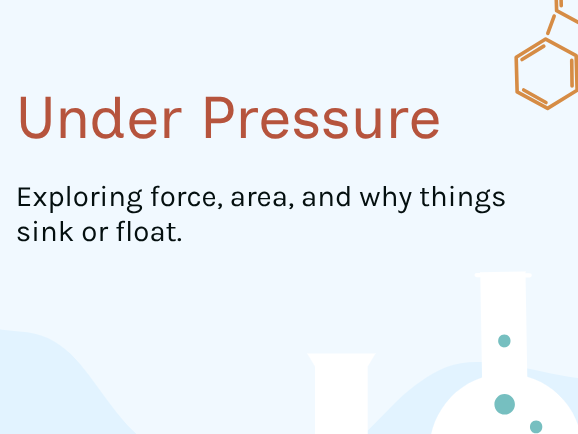 Under Pressure

Exploring force, area, and why things sink or float.